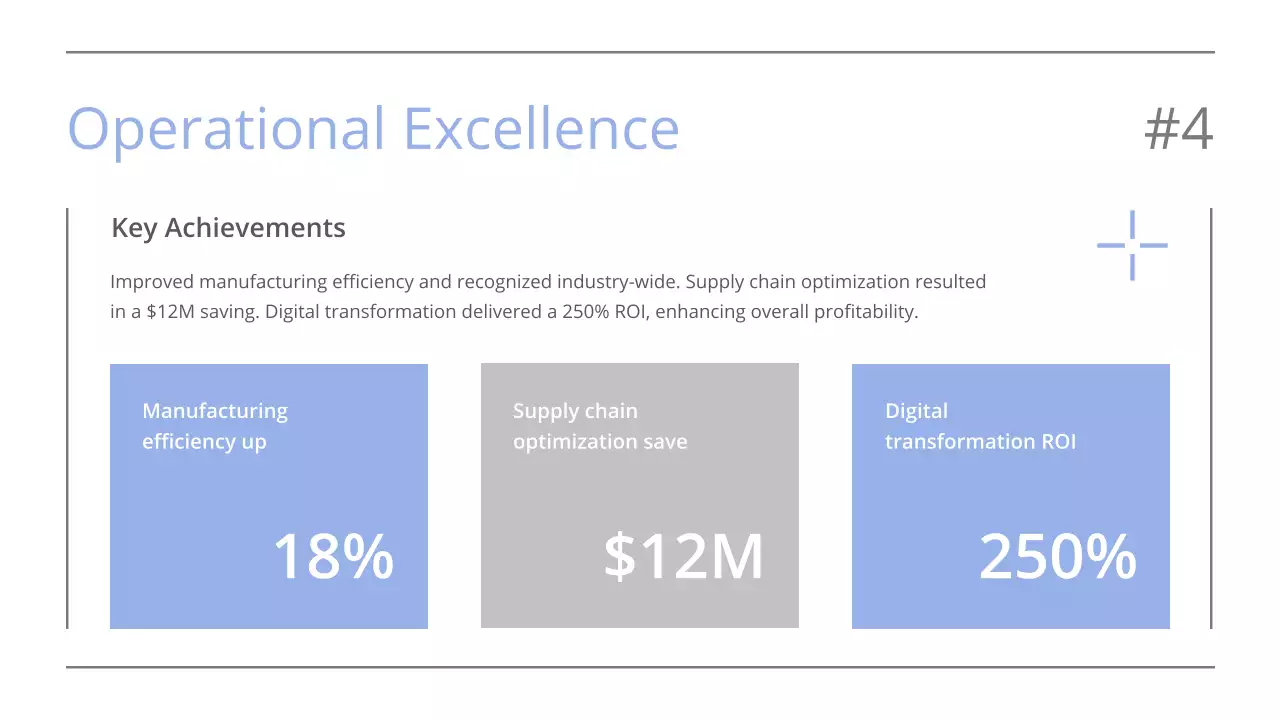 Operational Excellence

#4

Key Achievements

Improved manufacturing efficiency and recognized industry-wide. Supply chain optimization resulted in a \$12M saving. Digital transformation delivered a 250% ROI, enhancing overall profitability.

Manufacturing efficiency up

18%

Supply chain optimization save

\$12M

Digital transformation ROI

250%